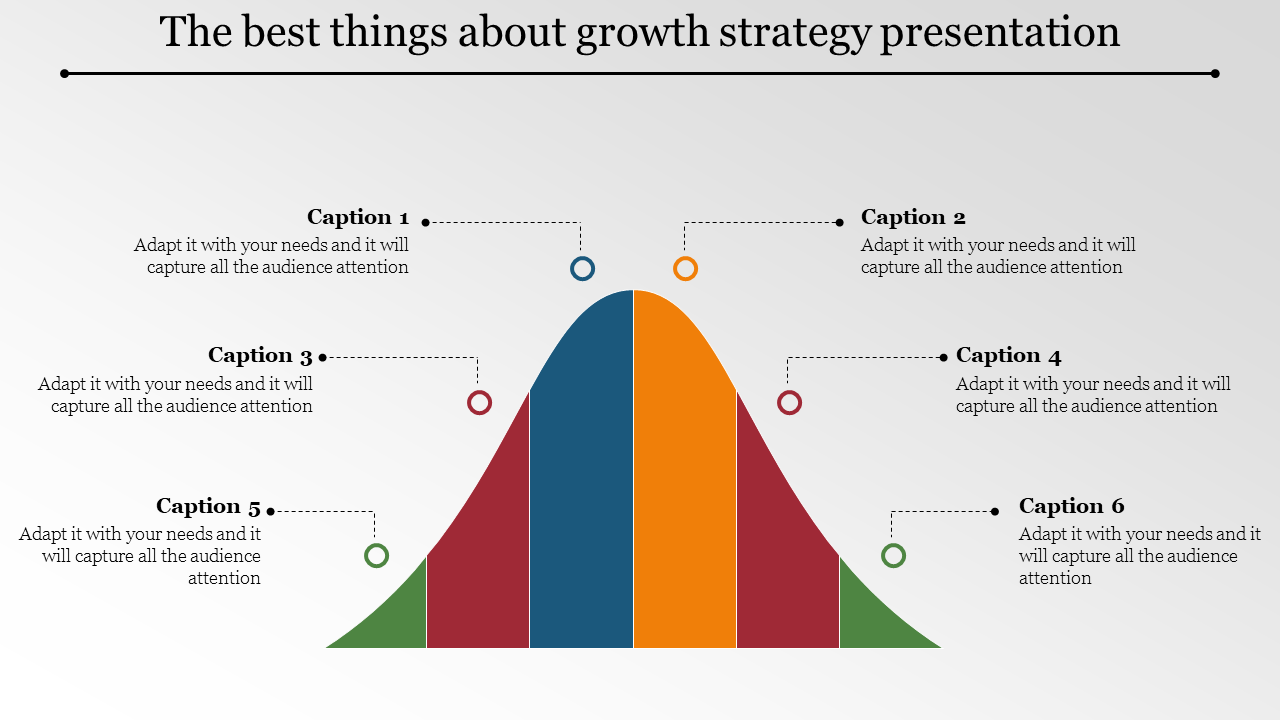 The best things about growth strategy presentation

Caption 1
Adapt it with your needs and it will capture all the audience attention

Caption 2
Adapt it with your needs and it will capture all the audience attention

Caption 3
Adapt it with your needs and it will capture all the audience attention

Caption 4
Adapt it with your needs and it will capture all the audience attention

Caption 5
Adapt it with your needs and it will capture all the audience attention

Caption 6
Adapt it with your needs and it will capture all the audience attention